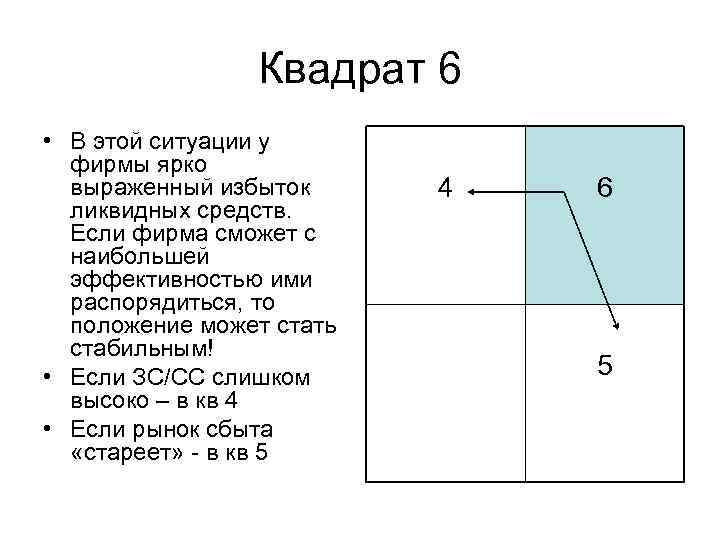 Квадрат 6

• В этой ситуации у фирмы ярко выраженный избыток ликвидных средств. Если фирма сможет с наибольшей эффективностью ими распорядиться, то положение может стать стабильным!
• Если ЗС/СС слишком высоко – в кв 4
• Если рынок сбыта «стареет» - в кв 5

4

6

5